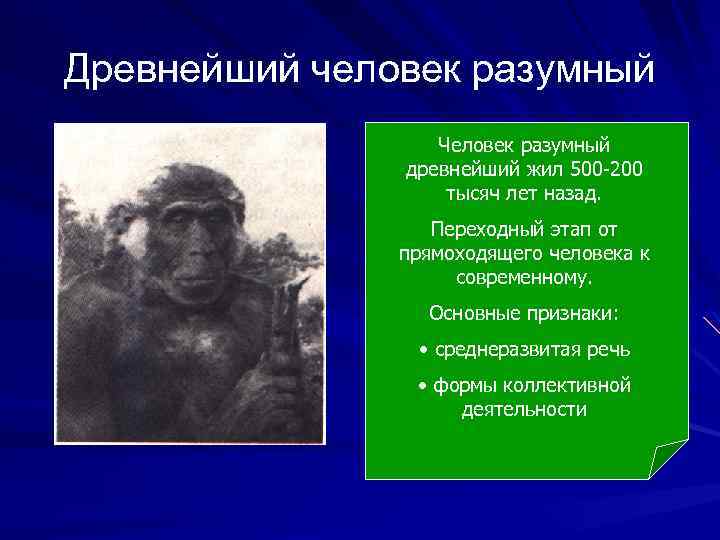 Древнейший человек разумный

Человек разумный древнейший жил 500-200 тысяч лет назад.

Переходный этап от прямоходящего человека к современному.

Основные признаки:

• среднеразвитая речь

• формы коллективной деятельности